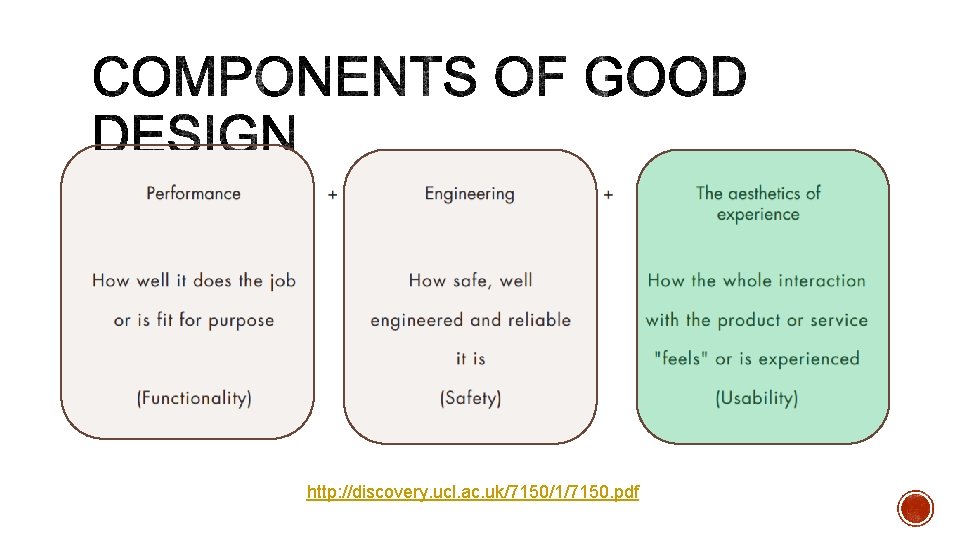 COMPONENTS OF GOOD DESIGN

Performance

How well it does the job or is fit for purpose

(Functionality)

+

Engineering

How safe, well engineered and reliable it is

(Safety)

+

The aesthetics of experience

How the whole interaction with the product or service "feels" or is experienced

(Usability)

http://discovery.ucl.ac.uk/7150/1/7150.pdf